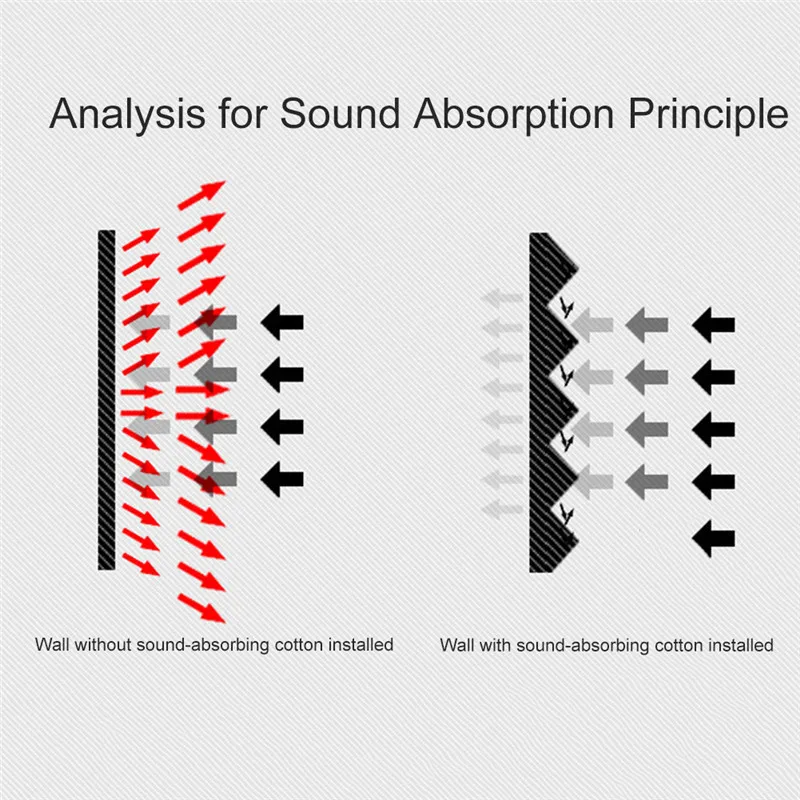 Analysis for Sound Absorption Principle

Wall without sound-absorbing cotton installed

Wall with sound-absorbing cotton installed